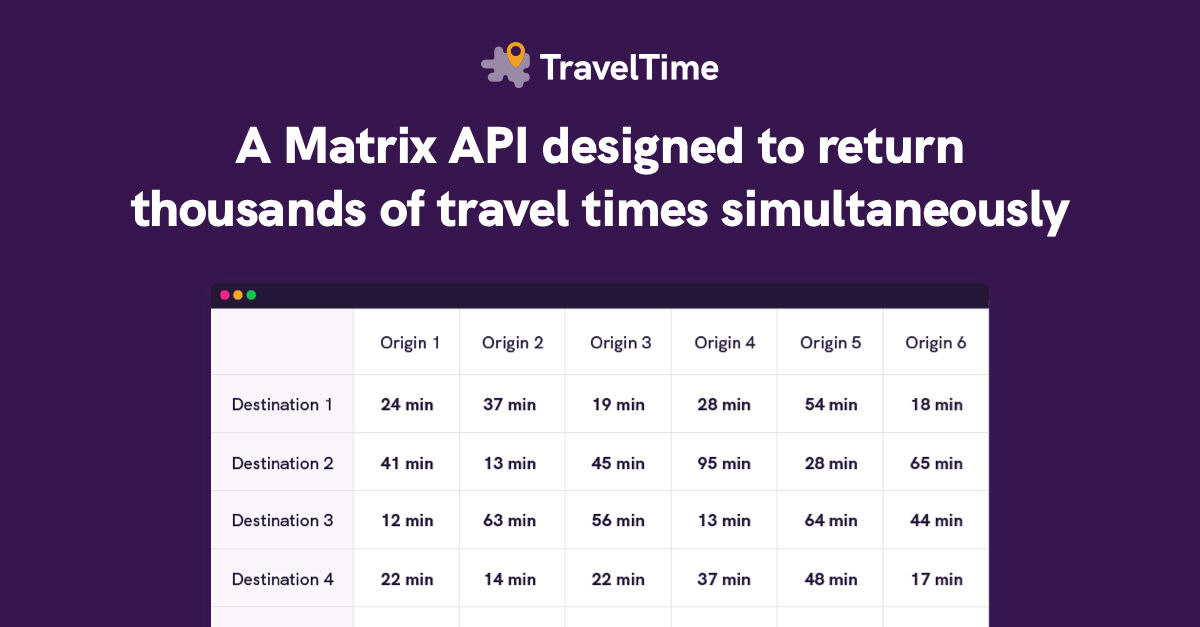 TravelTime

A Matrix API designed to return thousands of travel times simultaneously

| | Origin 1 | Origin 2 | Origin 3 | Origin 4 | Origin 5 | Origin 6 |
|---|---|---|---|---|---|---|
| Destination 1 | 24 min | 37 min | 19 min | 28 min | 54 min | 18 min |
| Destination 2 | 41 min | 13 min | 45 min | 95 min | 28 min | 65 min |
| Destination 3 | 12 min | 63 min | 56 min | 13 min | 64 min | 44 min |
| Destination 4 | 22 min | 14 min | 22 min | 37 min | 48 min | 17 min |